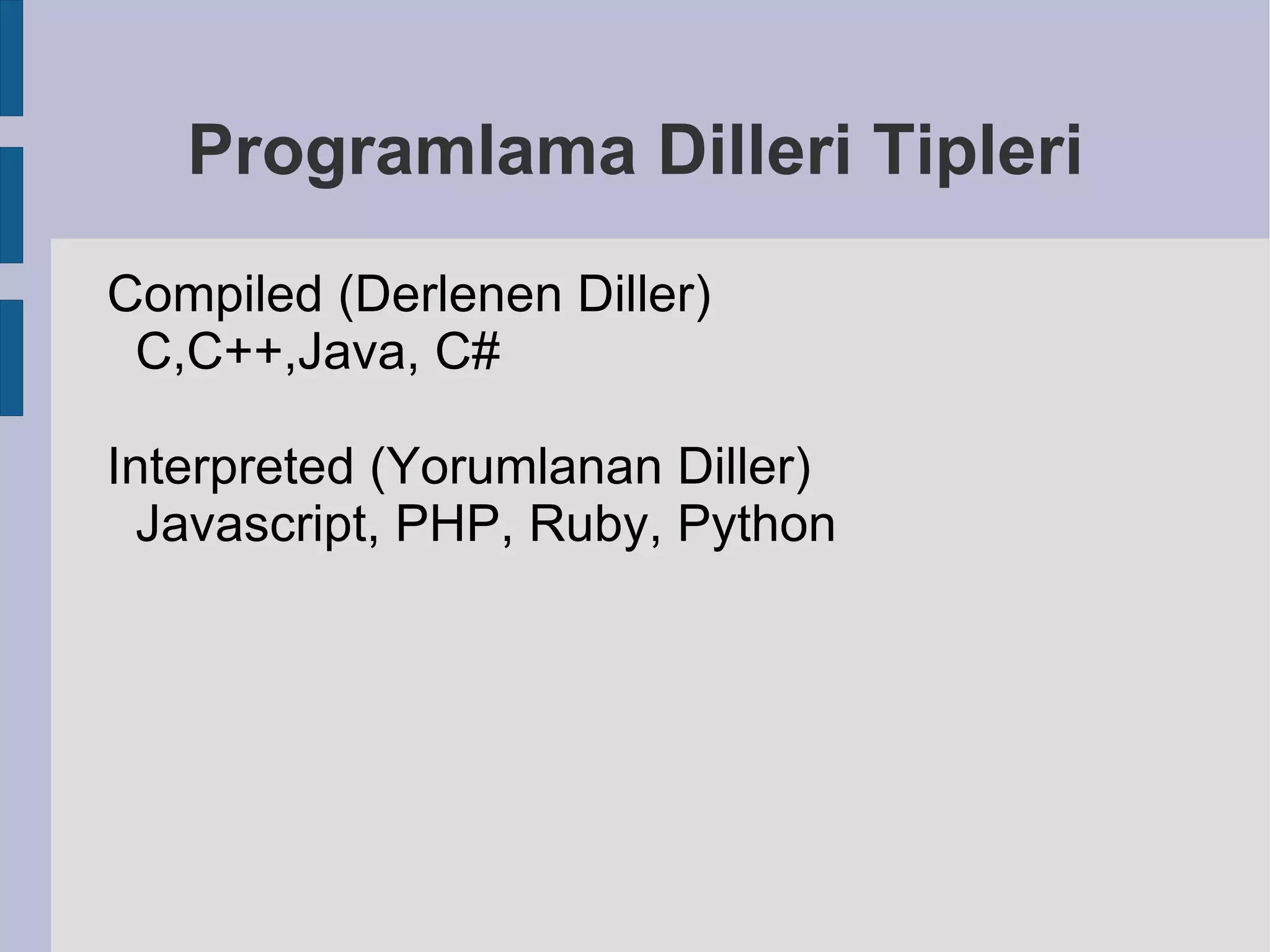 Programlama Dilleri Tipleri

Compiled (Derlenen Diller)
C,C++,Java, C#

Interpreted (Yorumlanan Diller)
Javascript, PHP, Ruby, Python